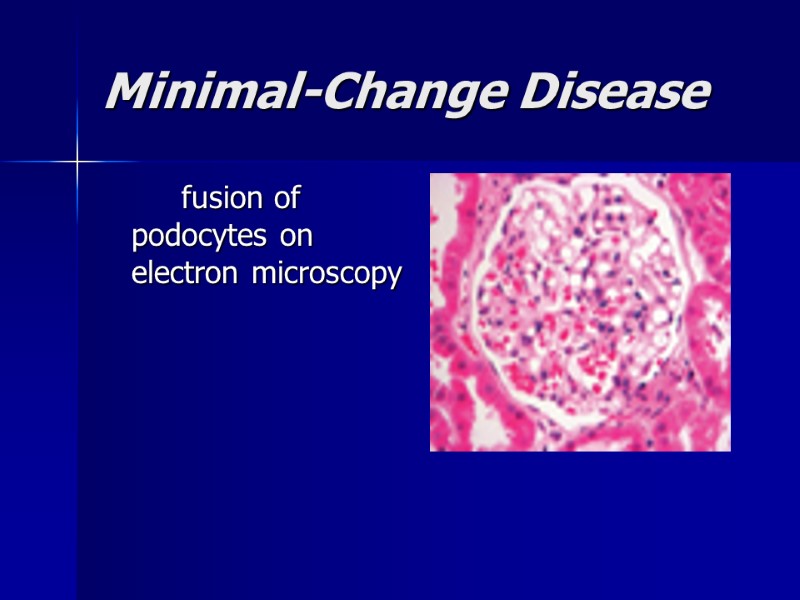 Minimal-Change Disease

fusion of podocytes on electron microscopy